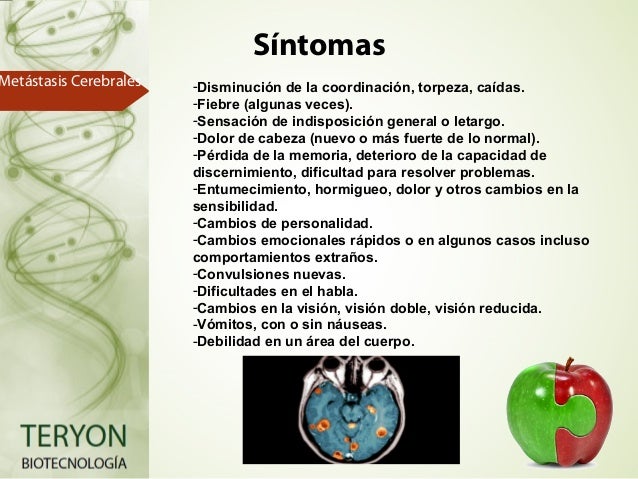 Metástasis Cerebrales

Síntomas

-Disminución de la coordinación, torpeza, caídas.
-Fiebre (algunas veces).
-Sensación de indisposición general o letargo.
-Dolor de cabeza (nuevo o más fuerte de lo normal).
-Pérdida de la memoria, deterioro de la capacidad de discernimiento, dificultad para resolver problemas.
-Entumecimiento, hormigueo, dolor y otros cambios en la sensibilidad.
-Cambios de personalidad.
-Cambios emocionales rápidos o en algunos casos incluso comportamientos extraños.
-Convulsiones nuevas.
-Dificultades en el habla.
-Cambios en la visión, visión doble, visión reducida.
-Vómitos, con o sin náuseas.
-Debilidad en un área del cuerpo.

TERYON
BIOTECNOLOGÍA